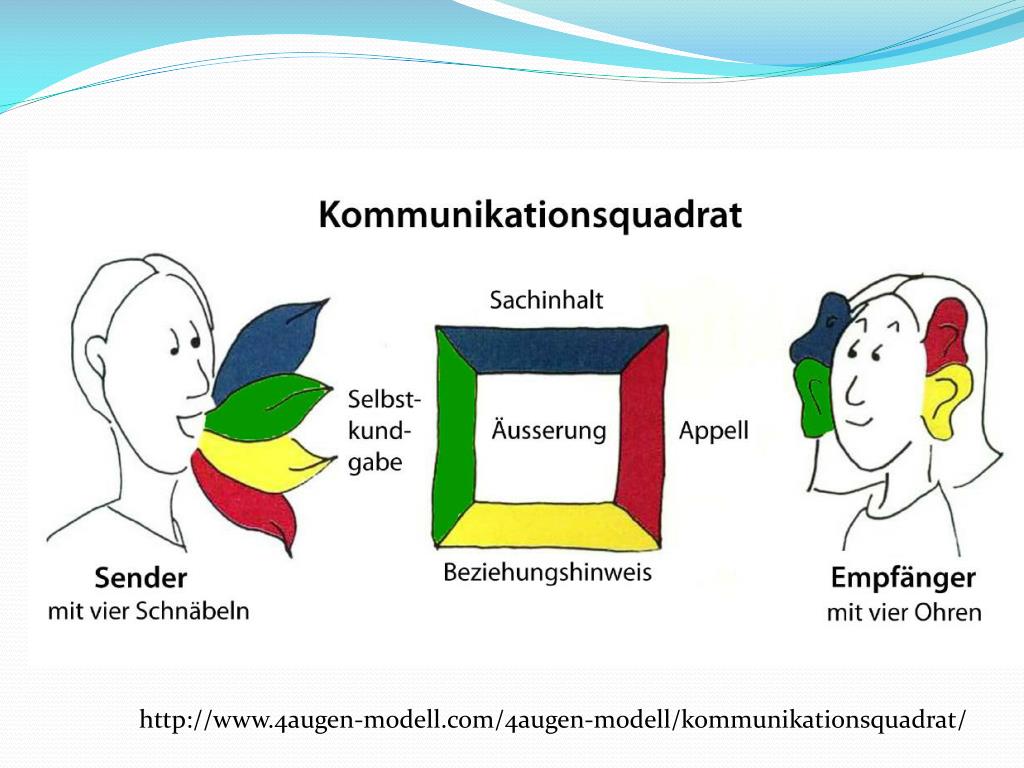 Kommunikationsquadrat

Sachinhalt

Selbstkundgabe

Äusserung

Appell

Beziehungshinweis

Sender
mit vier Schnäbeln

Empfänger
mit vier Ohren

http://www.4augen-modell.com/4augen-modell/kommunikationsquadrat/